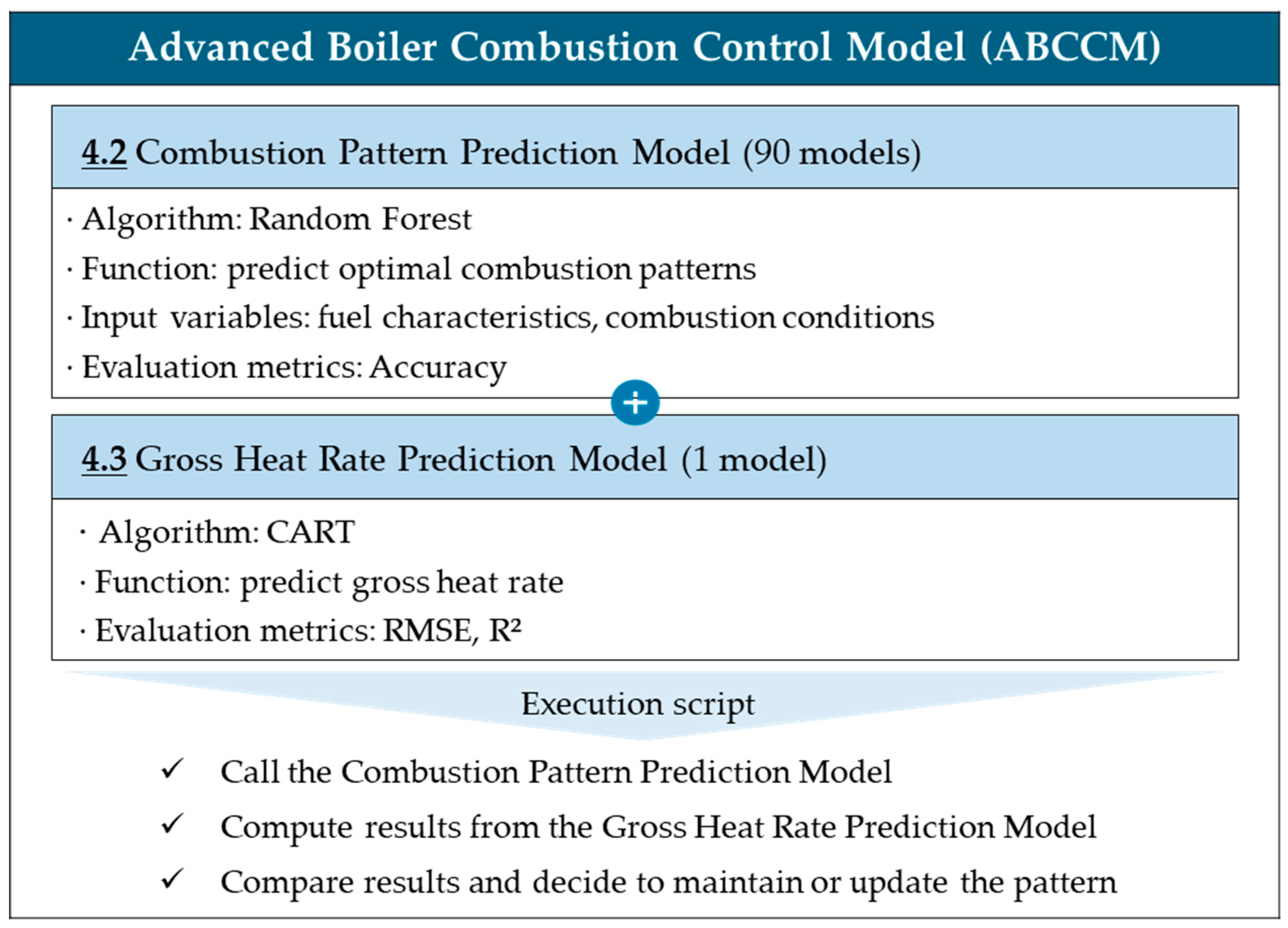 Advanced Boiler Combustion Control Model (ABCCM)

4.2 Combustion Pattern Prediction Model (90 models)

· Algorithm: Random Forest

· Function: predict optimal combustion patterns

· Input variables: fuel characteristics, combustion conditions

· Evaluation metrics: Accuracy

+

4.3 Gross Heat Rate Prediction Model (1 model)

· Algorithm: CART

· Function: predict gross heat rate

· Evaluation metrics: RMSE, $R^2$

Execution script

✓ Call the Combustion Pattern Prediction Model

✓ Compute results from the Gross Heat Rate Prediction Model

✓ Compare results and decide to maintain or update the pattern